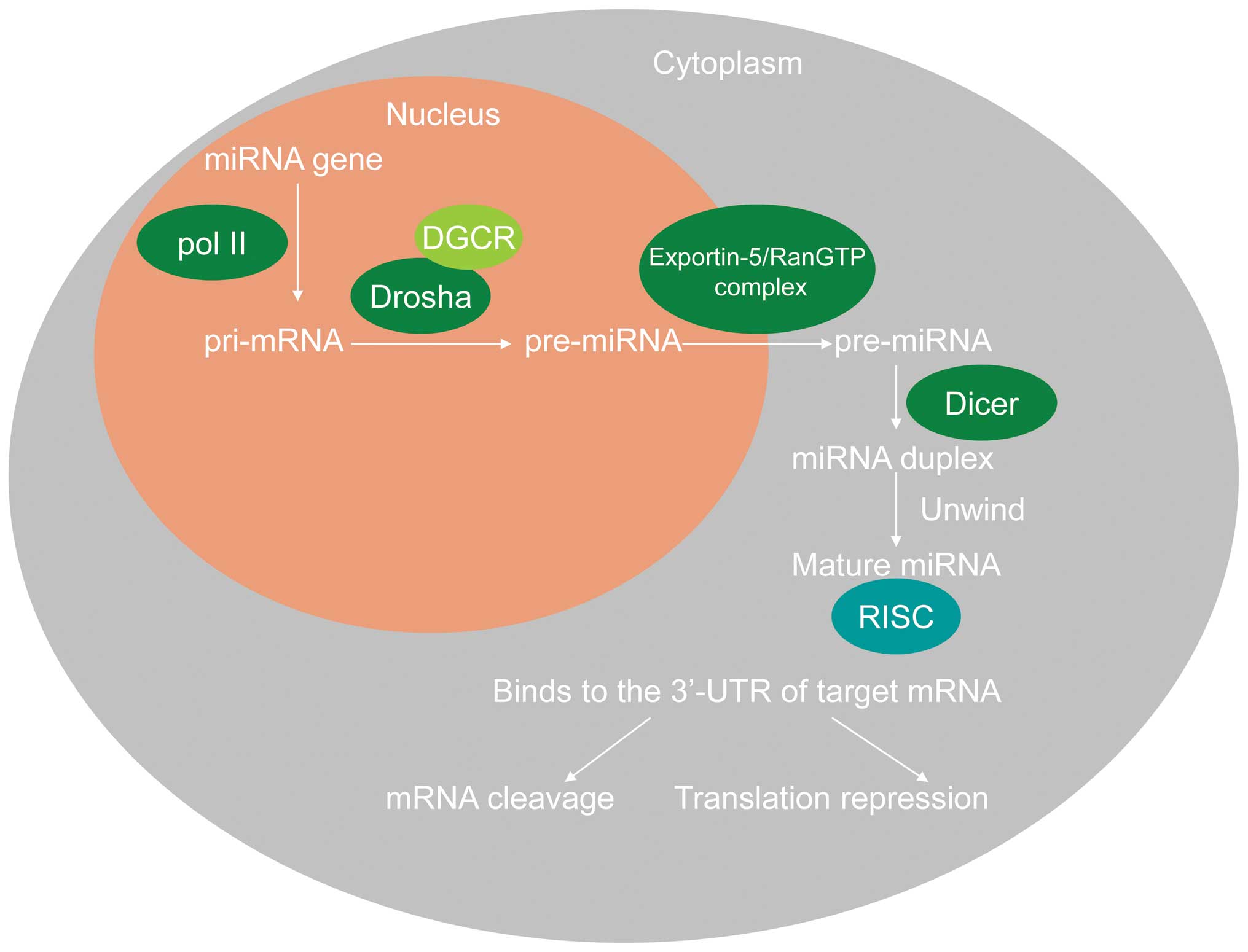 Cytoplasm

Nucleus

miRNA gene

pol II

DGCR

Drosha

Exportin-5/RanGTP complex

pri-mRNA

pre-miRNA

pre-miRNA

Dicer

miRNA duplex

Unwind

Mature miRNA

RISC

Binds to the 3'-UTR of target mRNA

mRNA cleavage

Translation repression